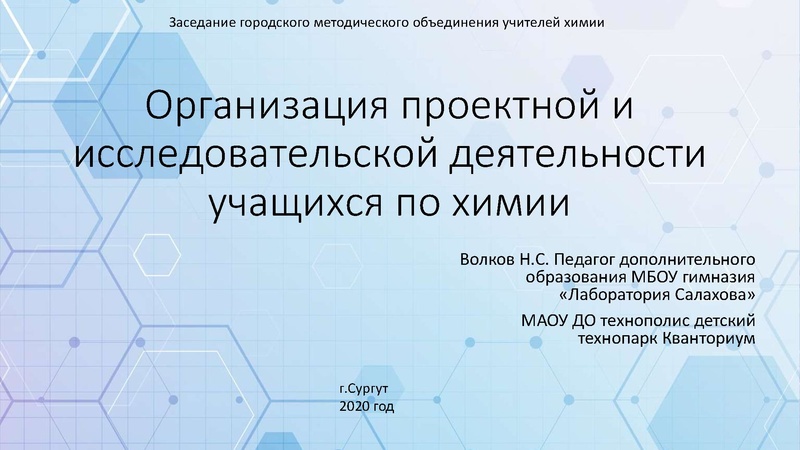 Заседание городского методического объединения учителей химии

Организация проектной и исследовательской деятельности учащихся по химии

Волков Н.С. Педагог дополнительного образования МБОУ гимназия «Лаборатория Салахова»

МАОУ ДО технополис детский технопарк Кванториум

г.Сургут
2020 год